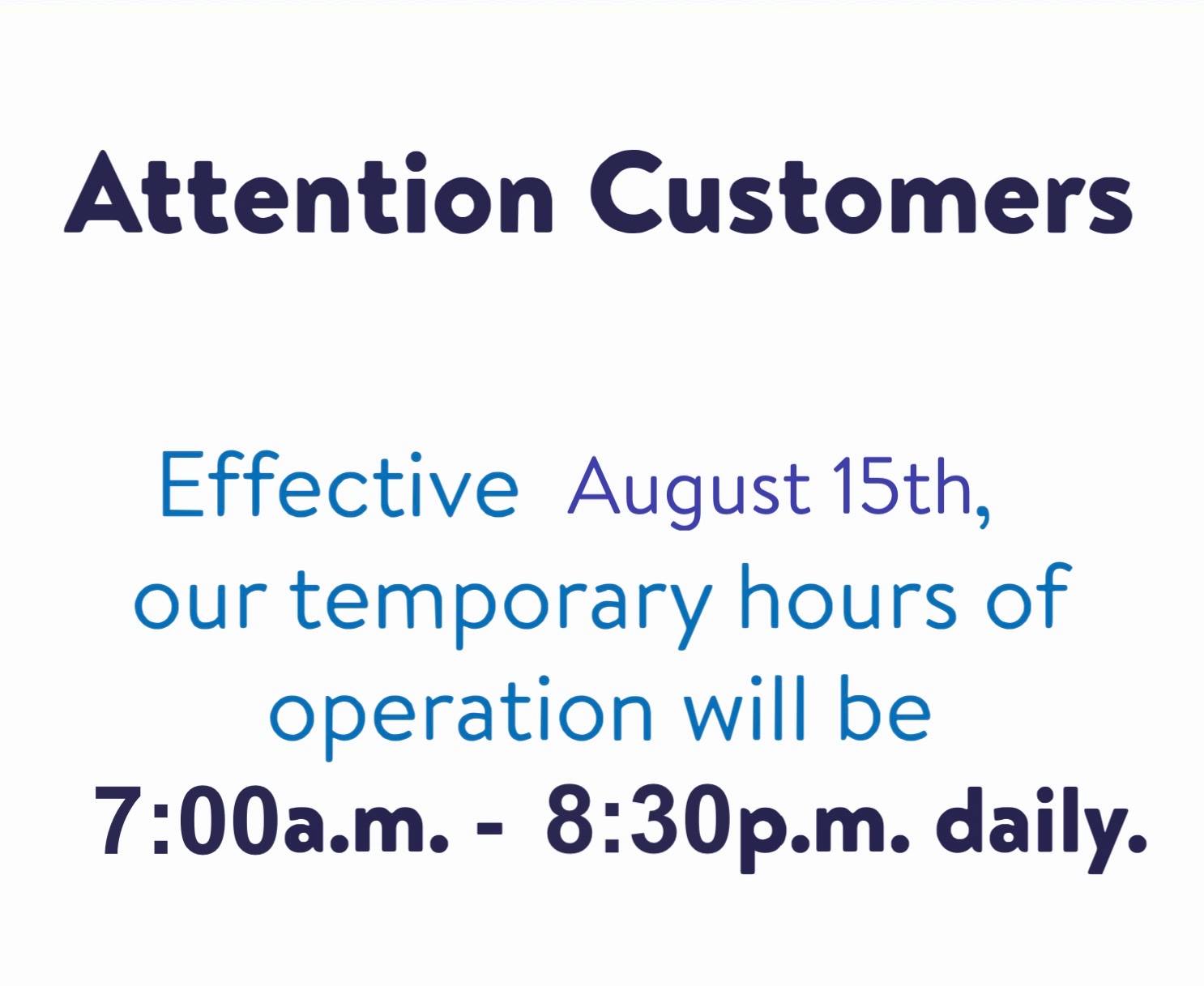 Attention Customers

Effective August 15th, our temporary hours of operation will be 7:00a.m. - 8:30p.m. daily.